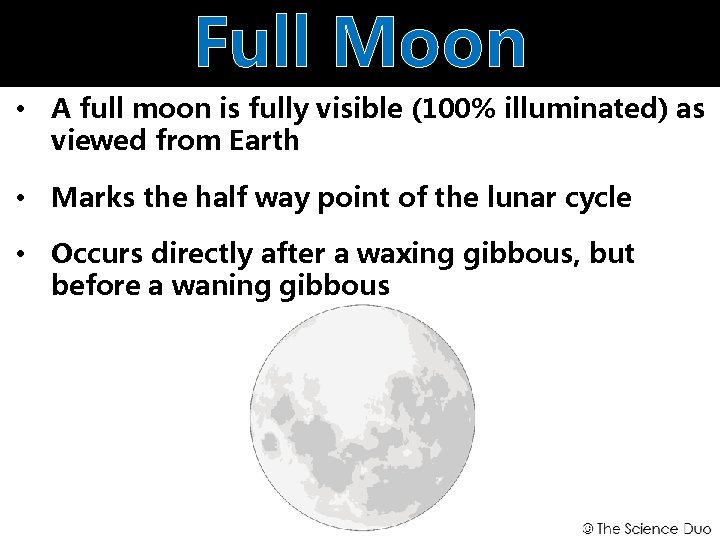 Full Moon

• A full moon is fully visible (100% illuminated) as viewed from Earth

• Marks the half way point of the lunar cycle

• Occurs directly after a waxing gibbous, but before a waning gibbous

© The Science Duo